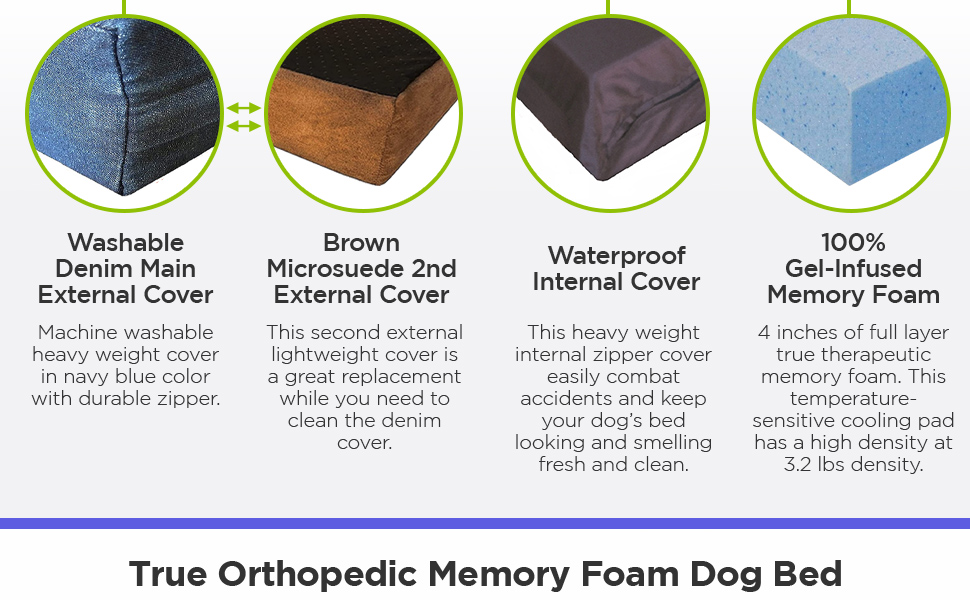 Washable Denim Main External Cover

Machine washable heavy weight cover in navy blue color with durable zipper.

Brown Microsuede 2nd External Cover

This second external lightweight cover is a great replacement while you need to clean the denim cover.

Waterproof Internal Cover

This heavy weight internal zipper cover easily combat accidents and keep your dog's bed looking and smelling fresh and clean.

100% Gel-Infused Memory Foam

4 inches of full layer true therapeutic memory foam. This temperature-sensitive cooling pad has a high density at 3.2 lbs density.

True Orthopedic Memory Foam Dog Bed